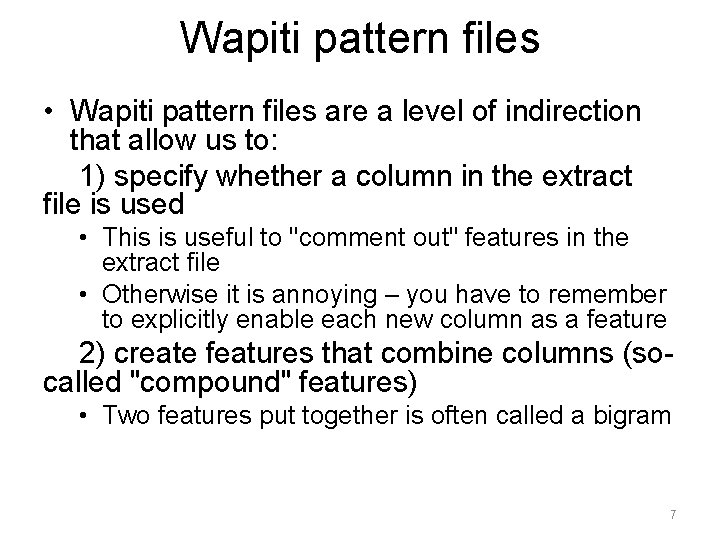 Wapiti pattern files

• Wapiti pattern files are a level of indirection that allow us to:

1) specify whether a column in the extract file is used

• This is useful to "comment out" features in the extract file

• Otherwise it is annoying – you have to remember to explicitly enable each new column as a feature

2) create features that combine columns (so-called "compound" features)

• Two features put together is often called a bigram

7